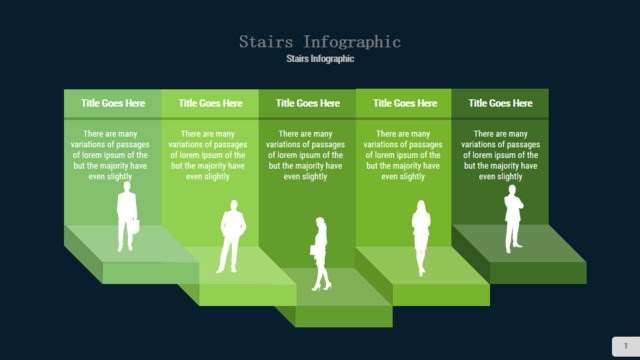 Stairs Infographic
Stairs Infographic

Title Goes Here

There are many variations of passages of lorem ipsum of the but the majority have even slightly

Title Goes Here

There are many variations of passages of lorem ipsum of the but the majority have even slightly

Title Goes Here

There are many variations of passages of lorem ipsum of the but the majority have even slightly

Title Goes Here

There are many variations of passages of lorem ipsum of the but the majority have even slightly

Title Goes Here

There are many variations of passages of lorem ipsum of the but the majority have even slightly

1